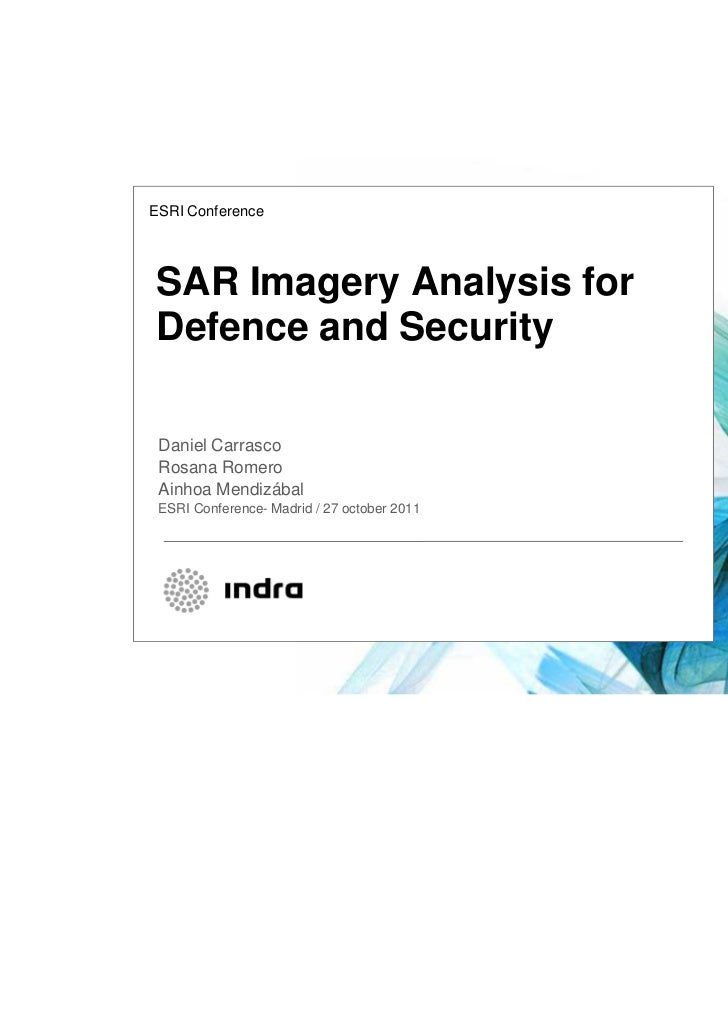 ESRI Conference

SAR Imagery Analysis for Defence and Security

Daniel Carrasco
Rosana Romero
Ainhoa Mendizábal
ESRI Conference- Madrid / 27 october 2011

indra